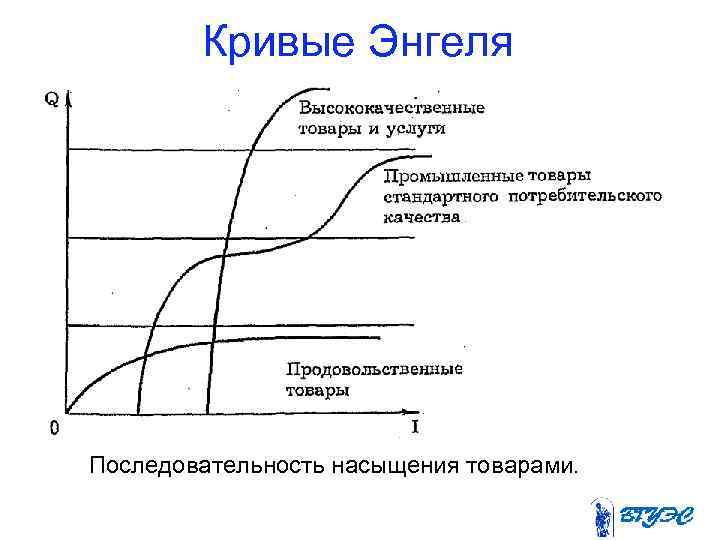 Кривые Энгеля

Q

Высококачественные товары и услуги

Промышленные товары стандартного потребительского качества

Продовольственные товары

0

I

Последовательность насыщения товарами.

ВГУЭС